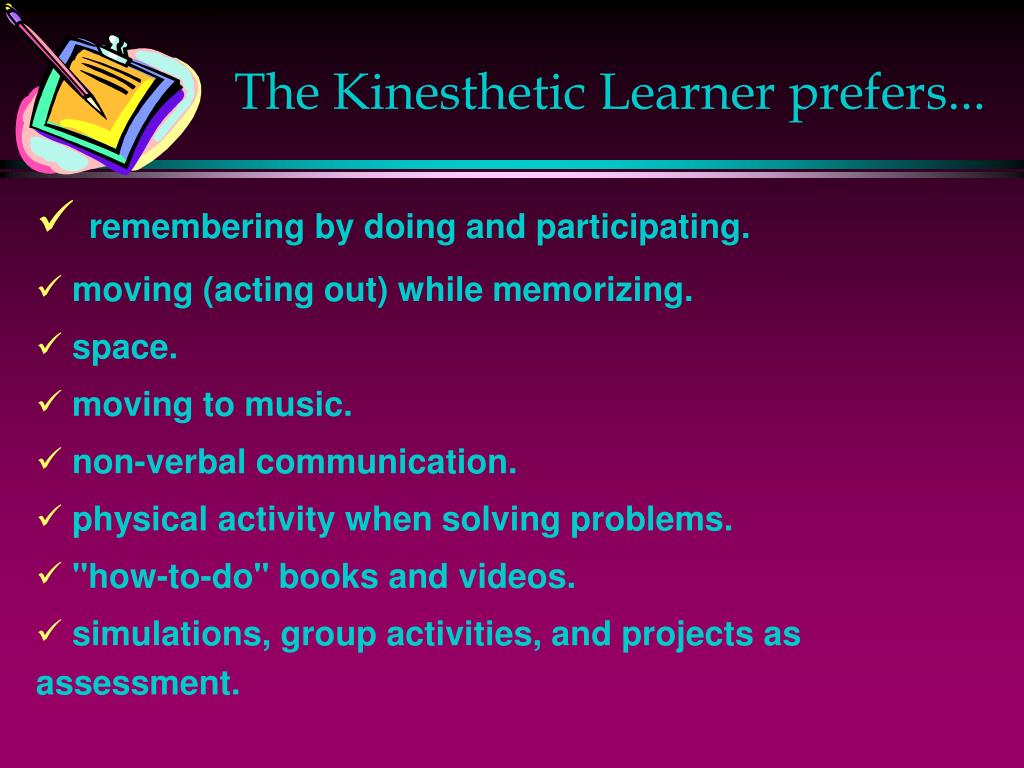 The Kinesthetic Learner prefers...

✓ remembering by doing and participating.

✓ moving (acting out) while memorizing.

✓ space.

✓ moving to music.

✓ non-verbal communication.

✓ physical activity when solving problems.

✓ "how-to-do" books and videos.

✓ simulations, group activities, and projects as assessment.